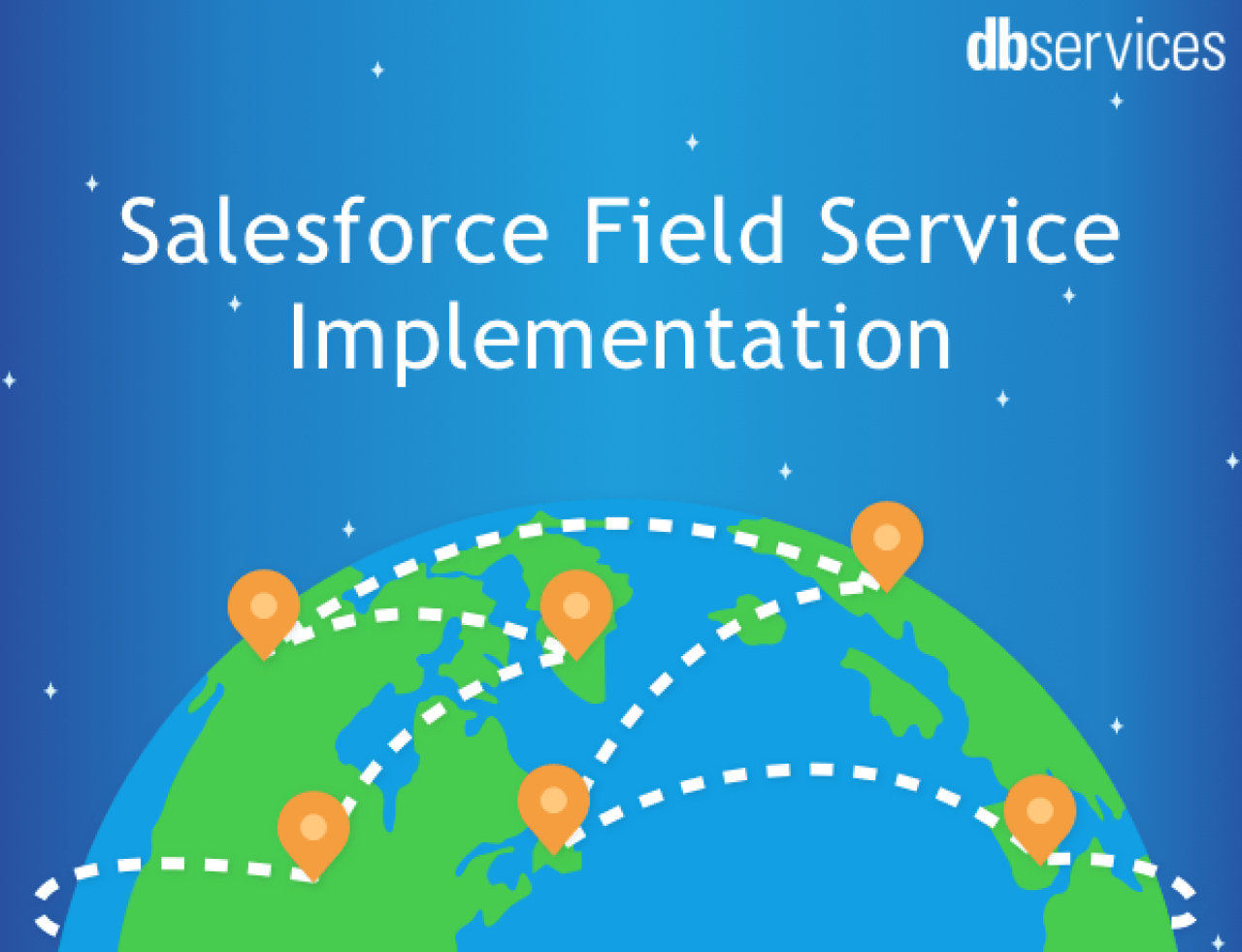 dbservices

Salesforce Field Service Implementation